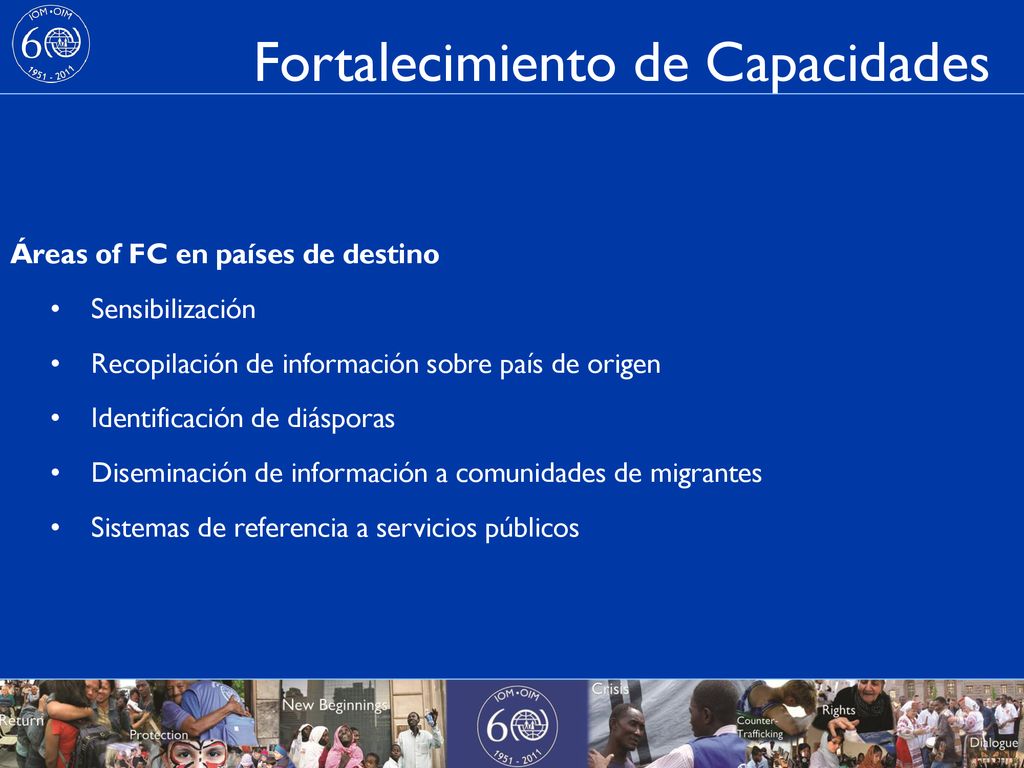 IOM • OIM
60
1951 - 2011

Fortalecimiento de Capacidades

Áreas of FC en países de destino

• Sensibilización

• Recopilación de información sobre país de origen

• Identificación de diásporas

• Diseminación de información a comunidades de migrantes

• Sistemas de referencia a servicios públicos

Return
Protection
New Beginnings
IOM • OIM
60
1951 - 2011
Crisis
Counter-Trafficking
Rights
Dialogue